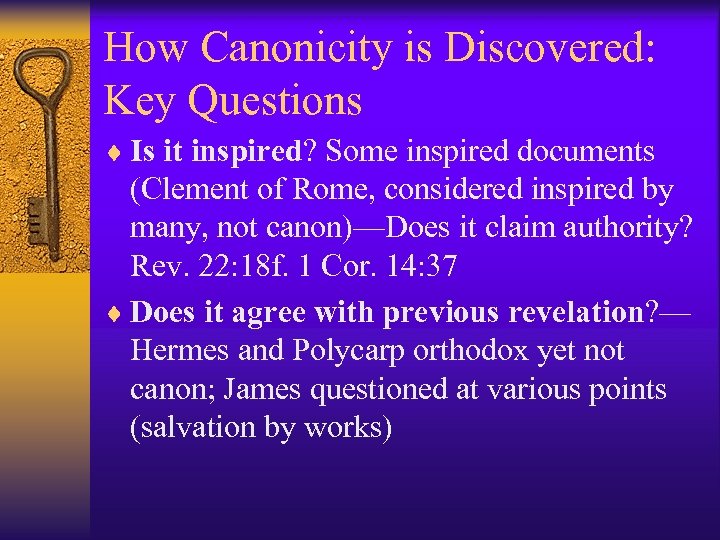 How Canonicity is Discovered: Key Questions

♦ Is it inspired? Some inspired documents (Clement of Rome, considered inspired by many, not canon)—Does it claim authority? Rev. 22:18f. 1 Cor. 14:37

♦ Does it agree with previous revelation?—Hermes and Polycarp orthodox yet not canon; James questioned at various points (salvation by works)